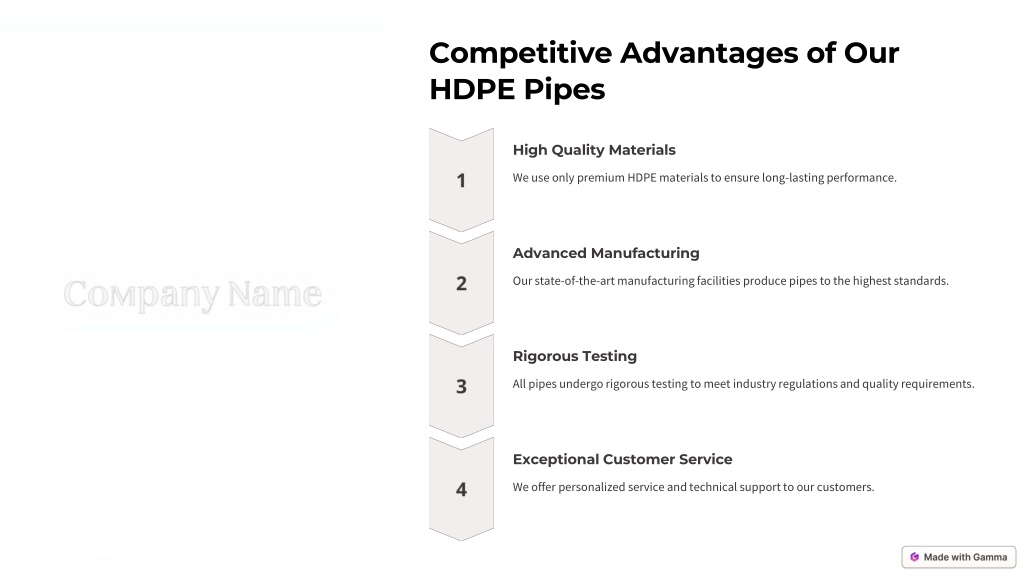 Company Name

Competitive Advantages of Our HDPE Pipes

1

High Quality Materials

We use only premium HDPE materials to ensure long-lasting performance.

2

Advanced Manufacturing

Our state-of-the-art manufacturing facilities produce pipes to the highest standards.

3

Rigorous Testing

All pipes undergo rigorous testing to meet industry regulations and quality requirements.

4

Exceptional Customer Service

We offer personalized service and technical support to our customers.

Made with Gamma